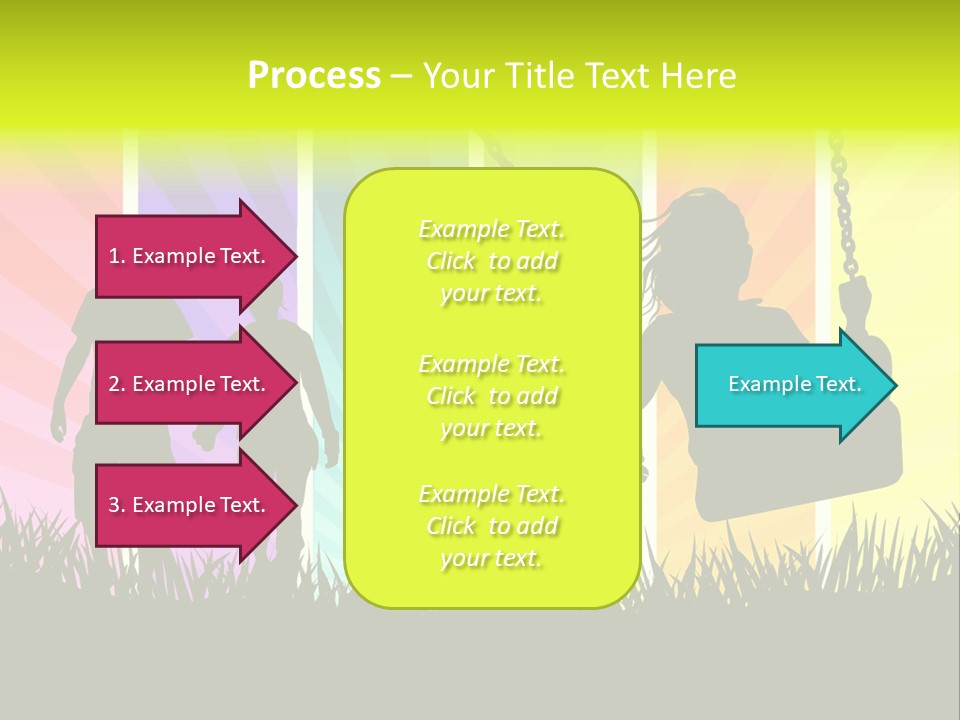 Process – Your Title Text Here

1. Example Text.

2. Example Text.

3. Example Text.

Example Text. Click to add your text.

Example Text. Click to add your text.

Example Text. Click to add your text.

Example Text.